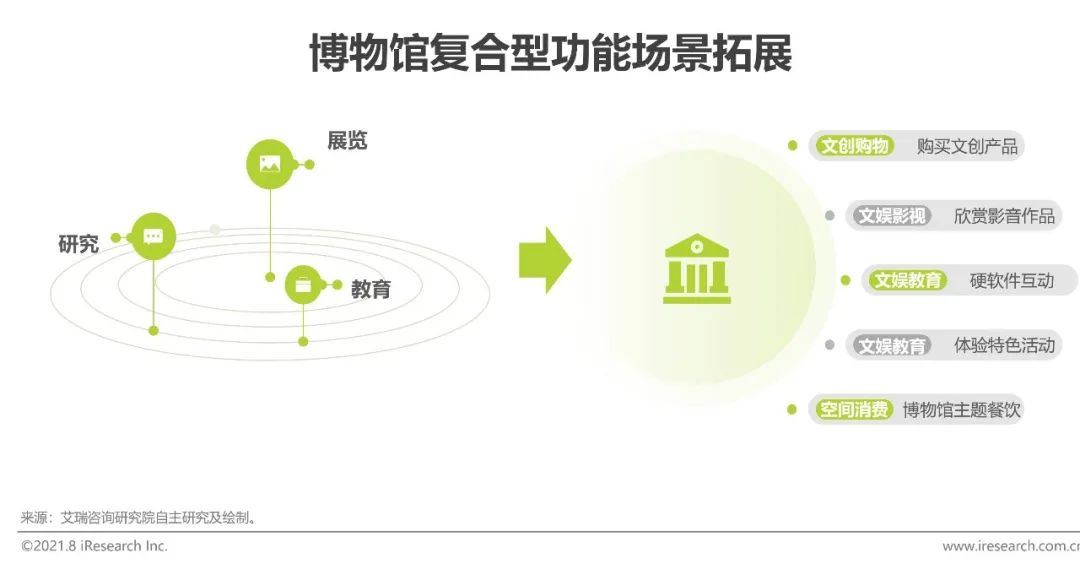 博物馆复合型功能场景拓展

展览

研究

教育

文创购物 购买文创产品

文娱影视 欣赏影音作品

文娱教育 硬软件互动

文娱教育 体验特色活动

空间消费 博物馆主题餐饮

来源：艾瑞咨询研究院自主研究及绘制。

©2021.8 iResearch Inc.

www.iresearch.com.cn